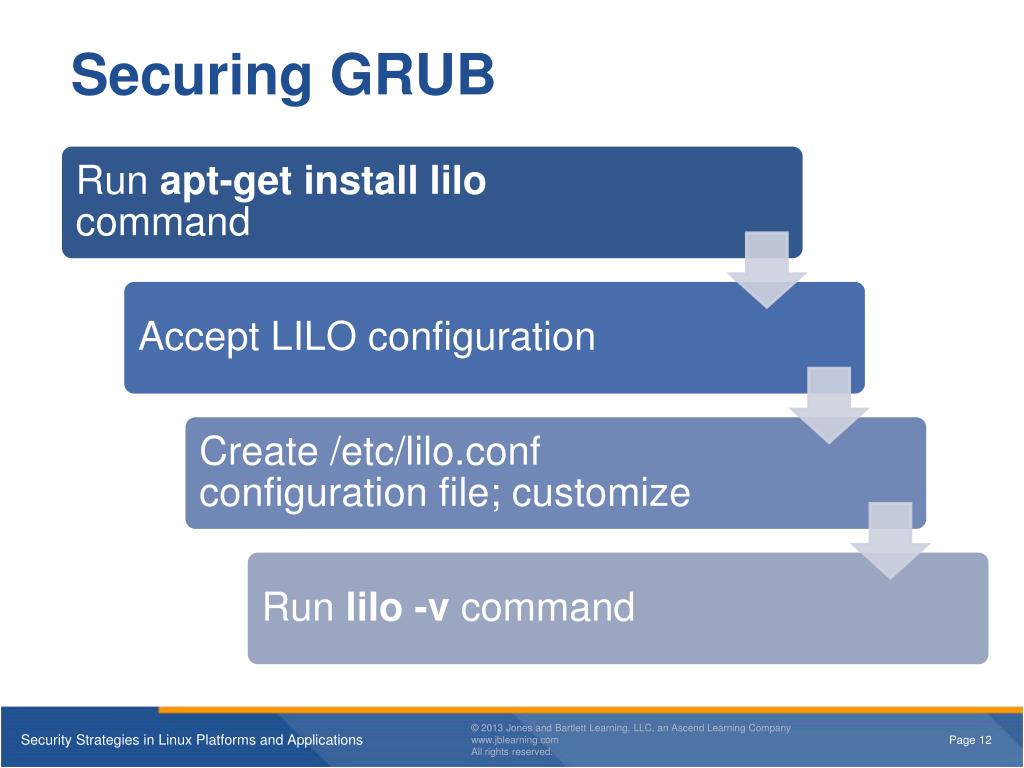 Securing GRUB

Run apt-get install lilo command

Accept LILO configuration

Create /etc/lilo.conf configuration file; customize

Run lilo -v command

Security Strategies in Linux Platforms and Applications

© 2013 Jones and Bartlett Learning, LLC, an Ascend Learning Company
www.jblearning.com
All rights reserved.

Page 12